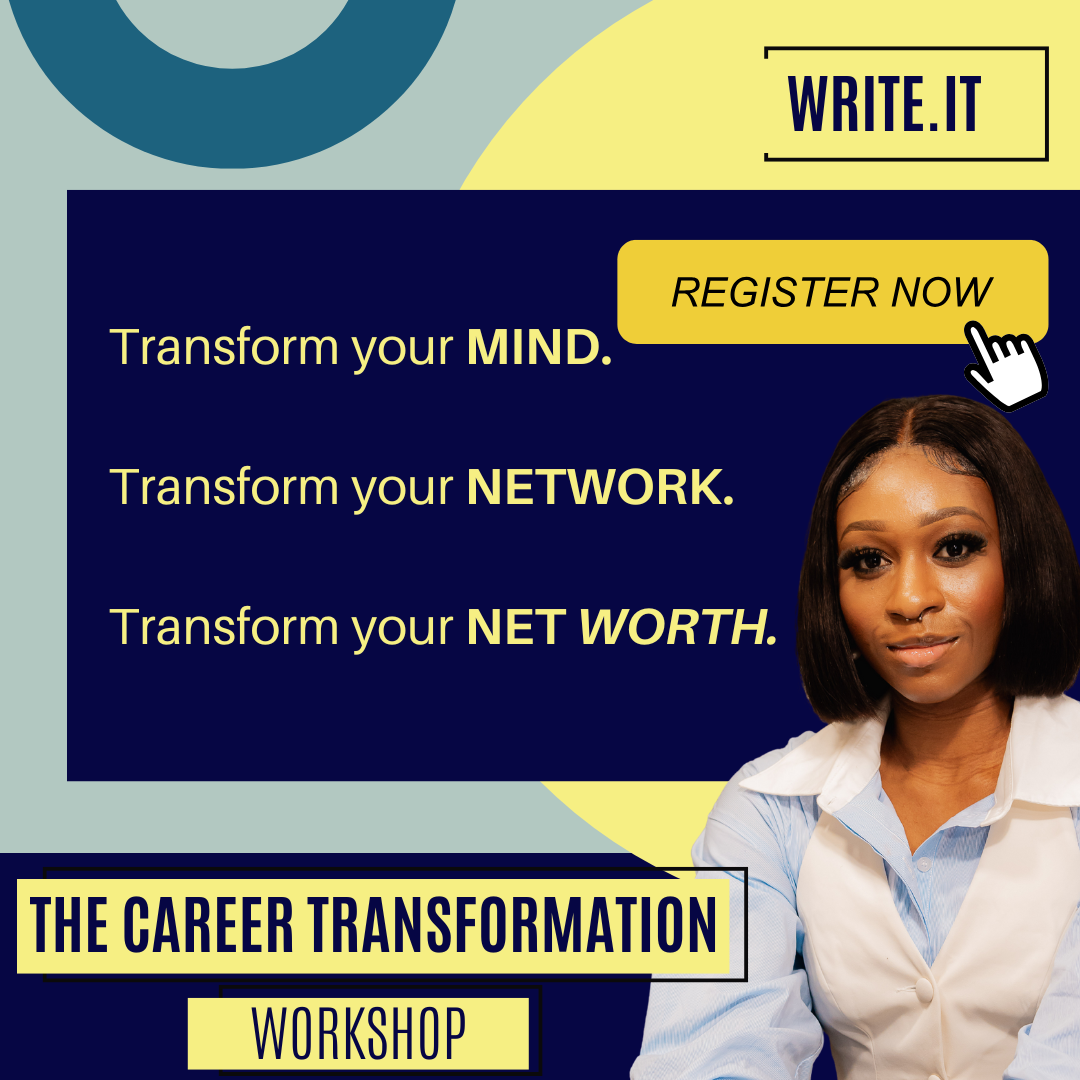 WRITE.IT

REGISTER NOW

Transform your MIND.

Transform your NETWORK.

Transform your NET WORTH.

THE CAREER TRANSFORMATION

WORKSHOP